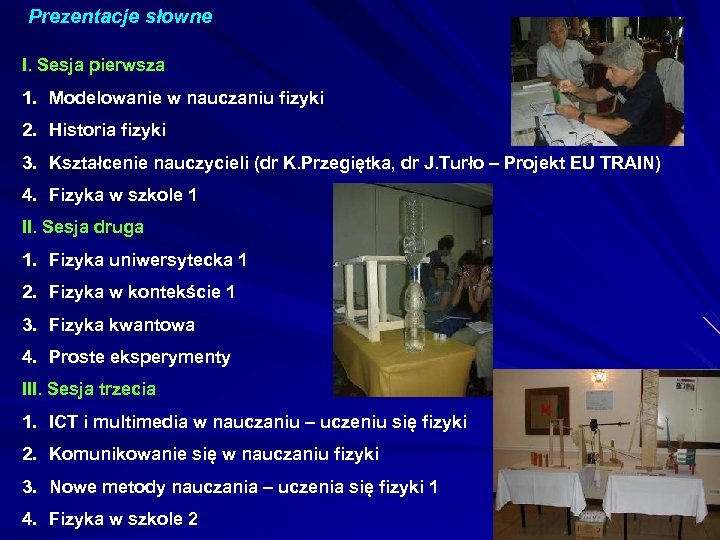 Prezentacje słowne

I. Sesja pierwsza

1. Modelowanie w nauczaniu fizyki

2. Historia fizyki

3. Kształcenie nauczycieli (dr K.Przegiętka, dr J.Turło – Projekt EU TRAIN)

4. Fizyka w szkole 1

II. Sesja druga

1. Fizyka uniwersytecka 1

2. Fizyka w kontekście 1

3. Fizyka kwantowa

4. Proste eksperymenty

III. Sesja trzecia

1. ICT i multimedia w nauczaniu – uczeniu się fizyki

2. Komunikowanie się w nauczaniu fizyki

3. Nowe metody nauczania – uczenia się fizyki 1

4. Fizyka w szkole 2